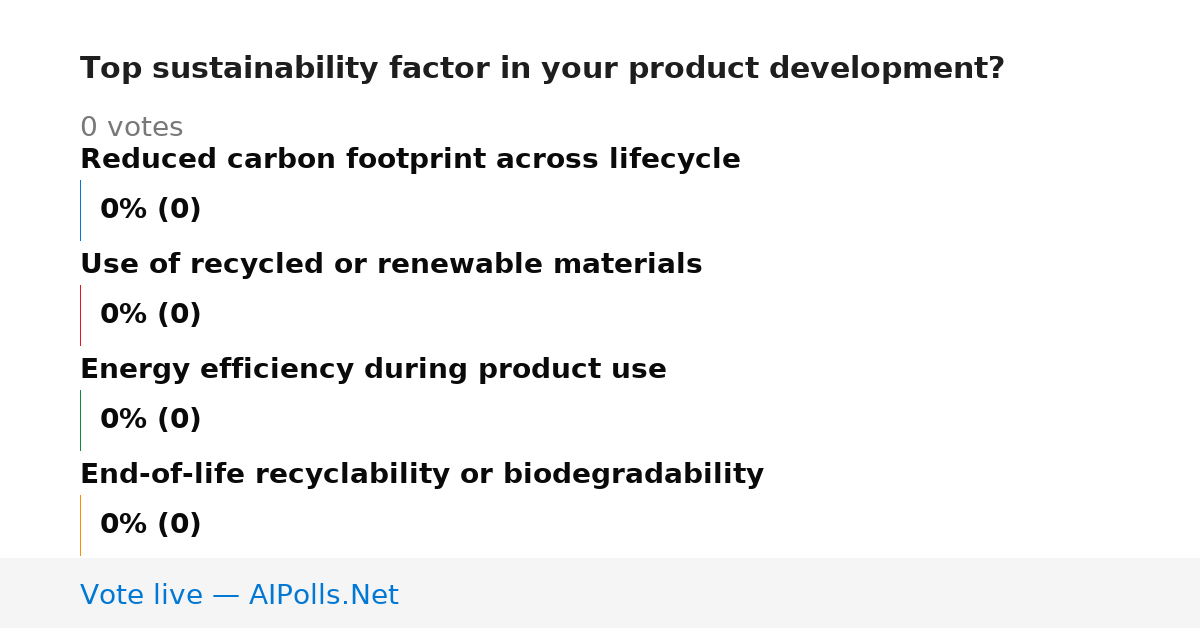 Top sustainability factor in your product development?

0 votes

Reduced carbon footprint across lifecycle

0% (0)

Use of recycled or renewable materials

0% (0)

Energy efficiency during product use

0% (0)

End-of-life recyclability or biodegradability

0% (0)

Vote live — AIPolls.Net